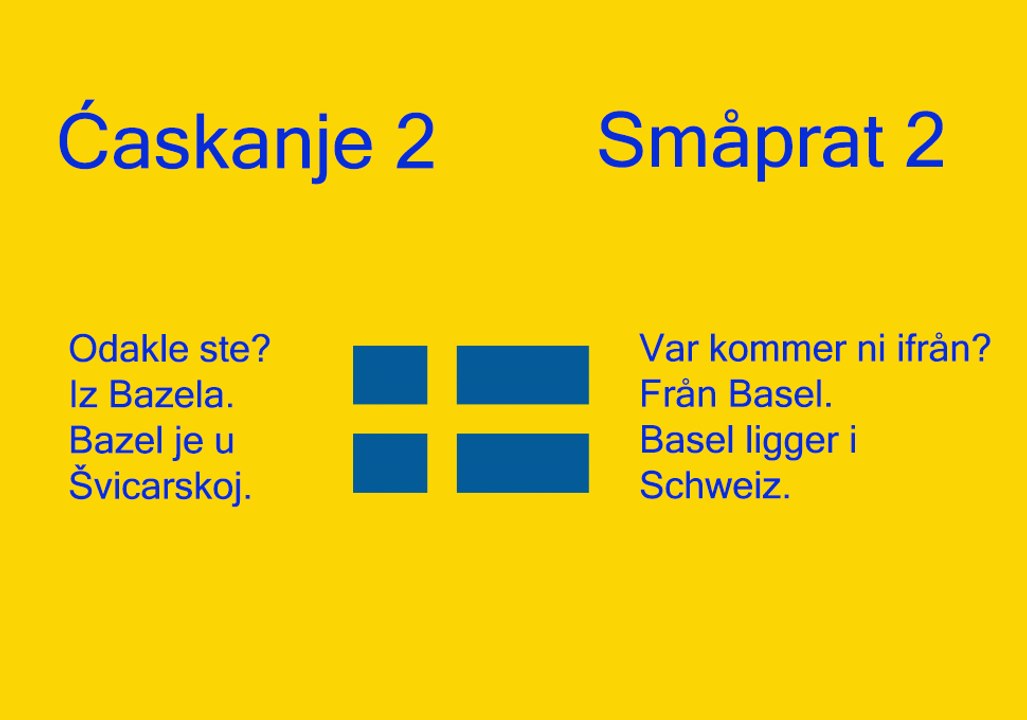 Ćaskanje 2

Odakle ste?
Iz Bazela.
Bazel je u Švicarskoj.

Småprat 2

Var kommer ni ifrån?
Från Basel.
Basel ligger i Schweiz.